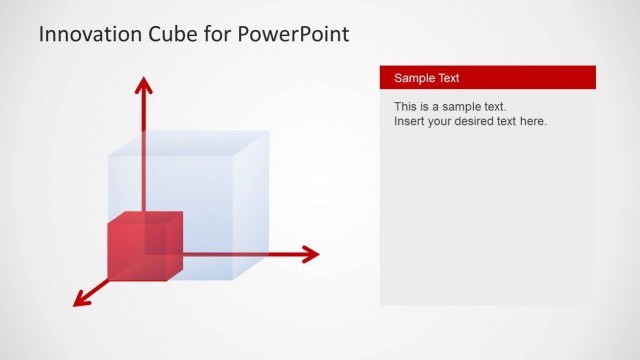 Innovation Cube for PowerPoint

Sample Text

This is a sample text.
Insert your desired text here.